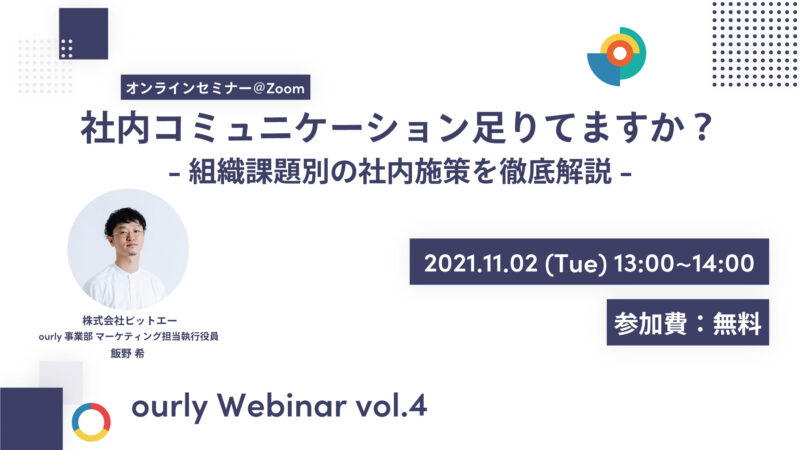 オンラインセミナー@Zoom

社内コミュニケーション足りてますか？

- 組織課題別の社内施策を徹底解説 -

2021.11.02 (Tue) 13:00~14:00

参加費：無料

株式会社ビットエー
ourly 事業部 マーケティング担当執行役員
飯野 希

ourly Webinar vol.4